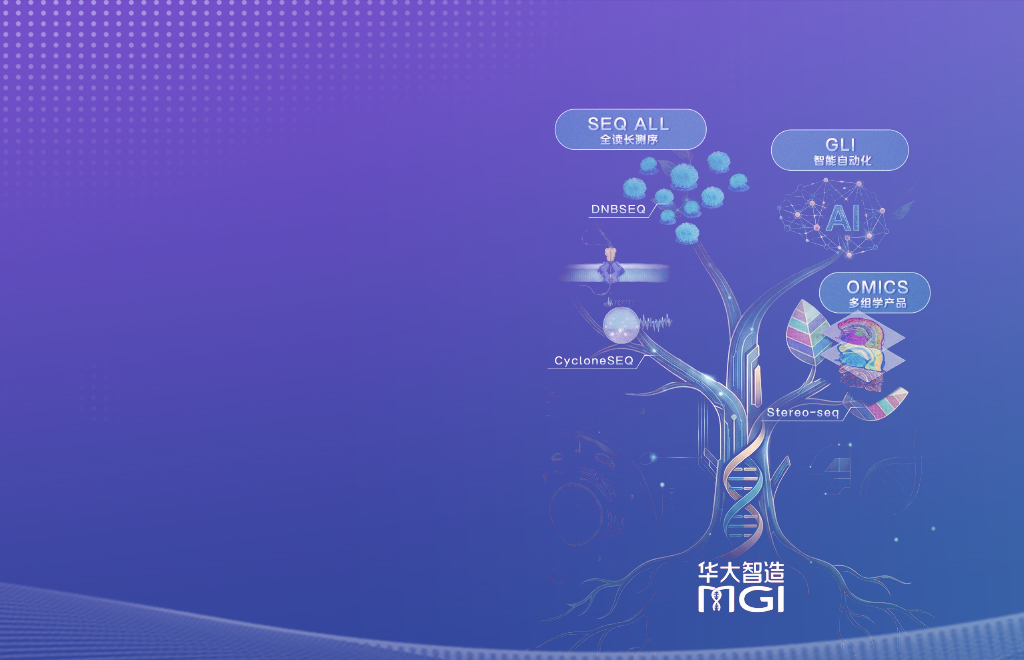 SEQ ALL
全读长测序

GLI
智能自动化

DNBSEQ

AI

OMICS
多组学产品

CycloneSEQ

Stereo-seq

华大智造
MGI